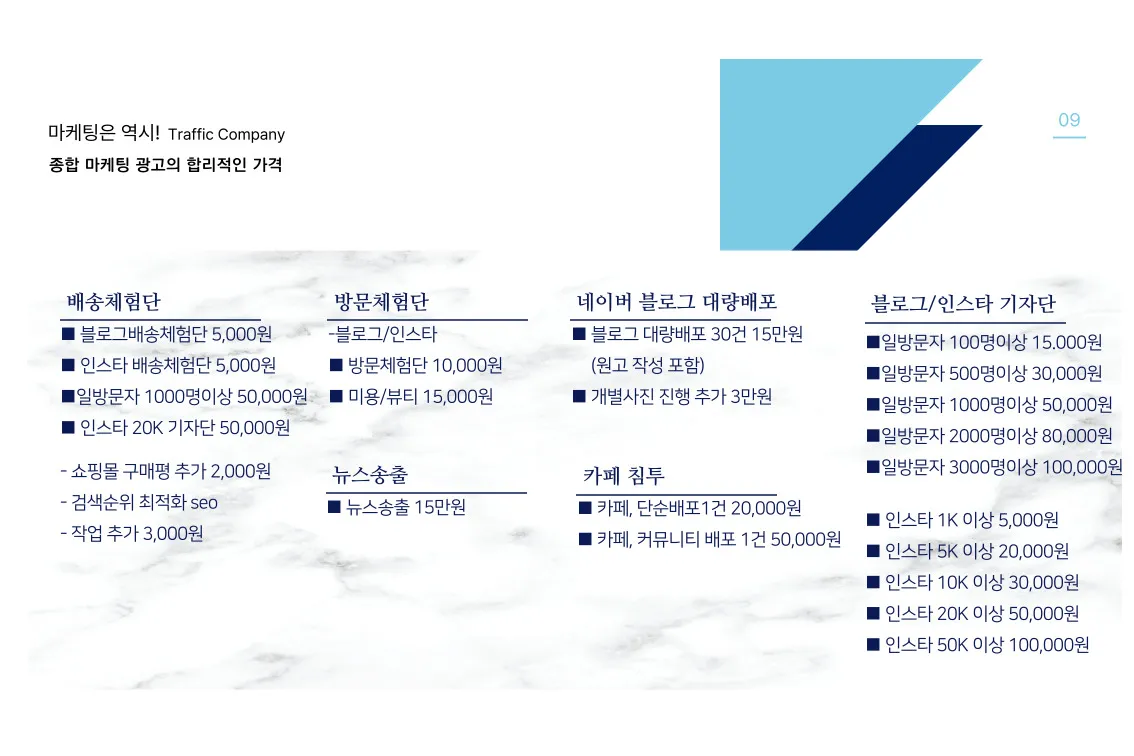 마케팅은 역시! Traffic Company
종합 마케팅 광고의 합리적인 가격

09

배송체험단
■ 블로그배송체험단 5,000원
■ 인스타 배송체험단 5,000원
■일방문자 1000명이상 50,000원
■ 인스타 20K 기자단 50,000원

- 쇼핑몰 구매평 추가 2,000원
- 검색순위 최적화 seo
- 작업 추가 3,000원

방문체험단
-블로그/인스타
■ 방문체험단 10,000원
■ 미용/뷰티 15,000원

뉴스송출
■ 뉴스송출 15만원

네이버 블로그 대량배포
■ 블로그 대량배포 30건 15만원
(원고 작성 포함)
■ 개별사진 진행 추가 3만원

카페 침투
■ 카페, 단순배포1건 20,000원
■ 카페, 커뮤니티 배포 1건 50,000원

블로그/인스타 기자단
■일방문자 100명이상 15.000원
■일방문자 500명이상 30,000원
■일방문자 1000명이상 50,000원
■일방문자 2000명이상 80,000원
■일방문자 3000명이상 100,000원

■ 인스타 1K 이상 5,000원
■ 인스타 5K 이상 20,000원
■ 인스타 10K 이상 30,000원
■ 인스타 20K 이상 50,000원
■ 인스타 50K 이상 100,000원